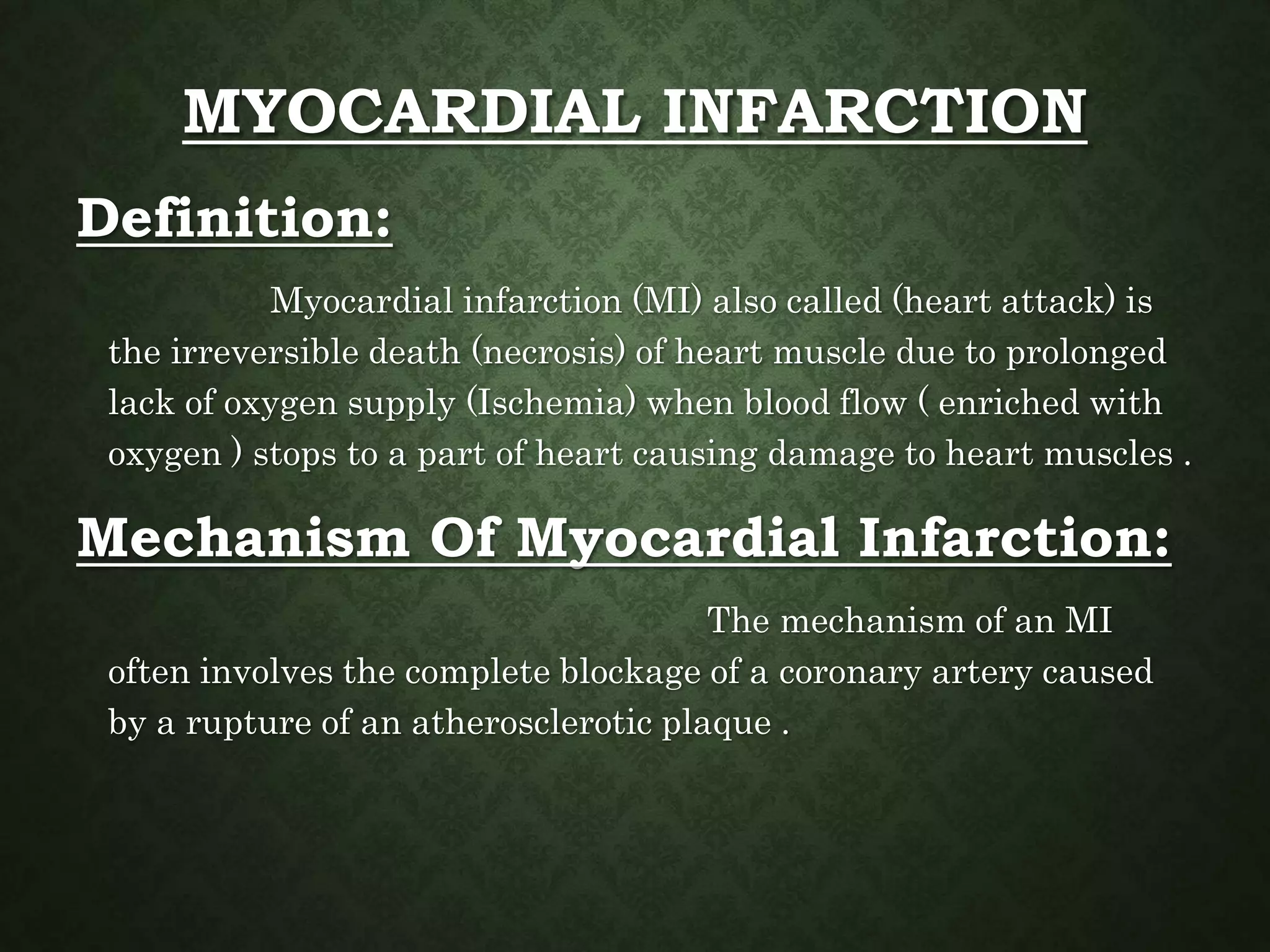 MYOCARDIAL INFARCTION

Definition:

Myocardial infarction (MI) also called (heart attack) is the irreversible death (necrosis) of heart muscle due to prolonged lack of oxygen supply (Ischemia) when blood flow ( enriched with oxygen ) stops to a part of heart causing damage to heart muscles .

Mechanism Of Myocardial Infarction:

The mechanism of an MI often involves the complete blockage of a coronary artery caused by a rupture of an atherosclerotic plaque .